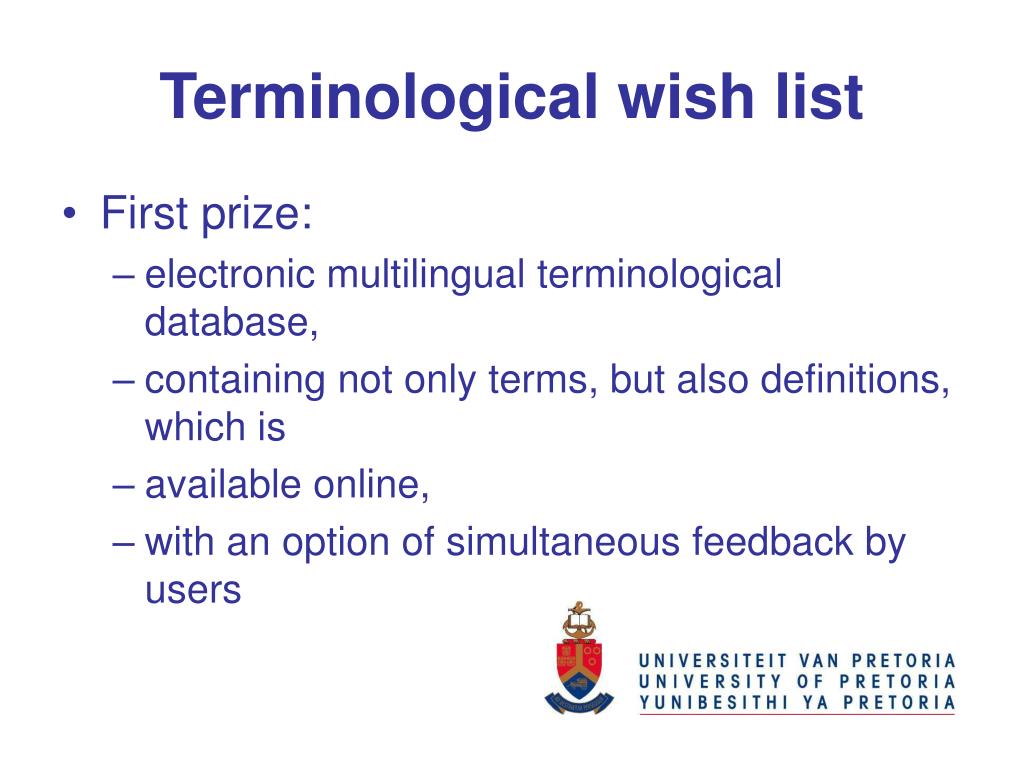 Terminological wish list

• First prize:
– electronic multilingual terminological database,
– containing not only terms, but also definitions, which is
– available online,
– with an option of simultaneous feedback by users

UNIVERSITEIT VAN PRETORIA
UNIVERSITY OF PRETORIA
YUNIBESITHI YA PRETORIA